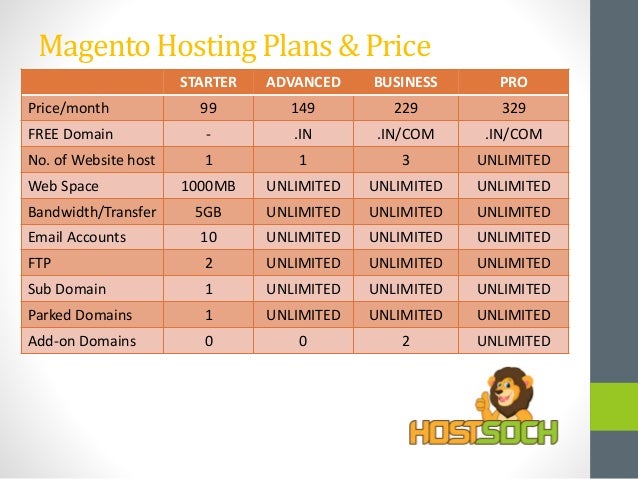 Magento Hosting Plans & Price

| | STARTER | ADVANCED | BUSINESS | PRO |
|---|---|---|---|---|
| Price/month | 99 | 149 | 229 | 329 |
| FREE Domain | - | .IN | .IN/COM | .IN/COM |
| No. of Website host | 1 | 1 | 3 | UNLIMITED |
| Web Space | 1000MB | UNLIMITED | UNLIMITED | UNLIMITED |
| Bandwidth/Transfer | 5GB | UNLIMITED | UNLIMITED | UNLIMITED |
| Email Accounts | 10 | UNLIMITED | UNLIMITED | UNLIMITED |
| FTP | 2 | UNLIMITED | UNLIMITED | UNLIMITED |
| Sub Domain | 1 | UNLIMITED | UNLIMITED | UNLIMITED |
| Parked Domains | 1 | UNLIMITED | UNLIMITED | UNLIMITED |
| Add-on Domains | 0 | 0 | 2 | UNLIMITED |

HOSTSOCH